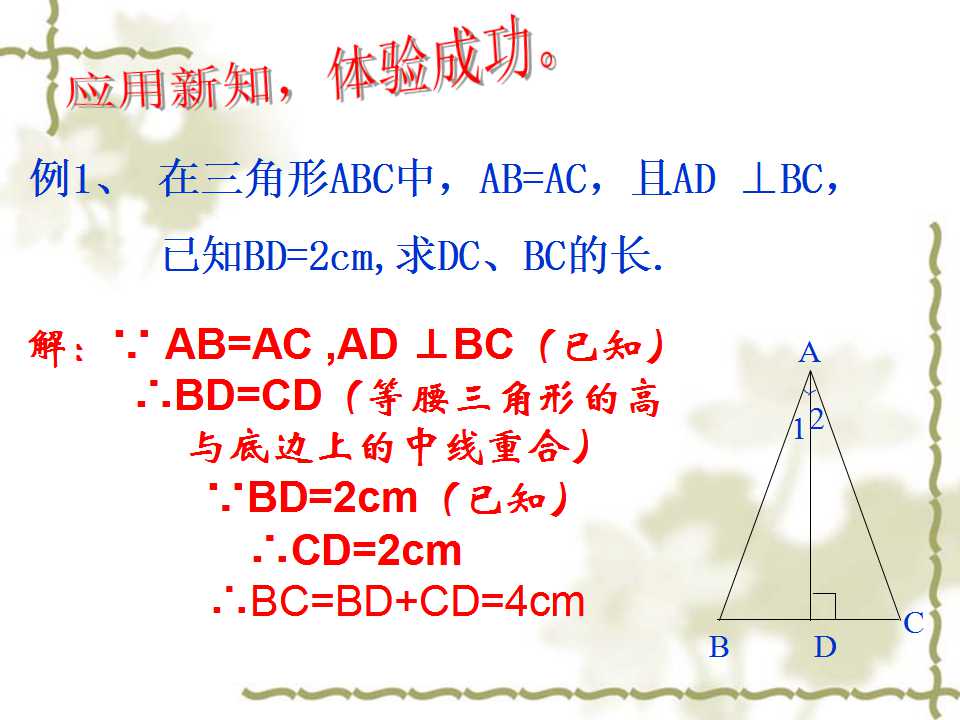 应用新知，体验成功。

例1、 在三角形ABC中，AB=AC，且AD ⊥BC，已知BD=2cm,求DC、BC的长.

解：∵ AB=AC ,AD ⊥BC（已知）
∴BD=CD（等腰三角形的高与底边上的中线重合）
∵BD=2cm（已知）
∴CD=2cm
∴BC=BD+CD=4cm

A
1
2
B
D
C